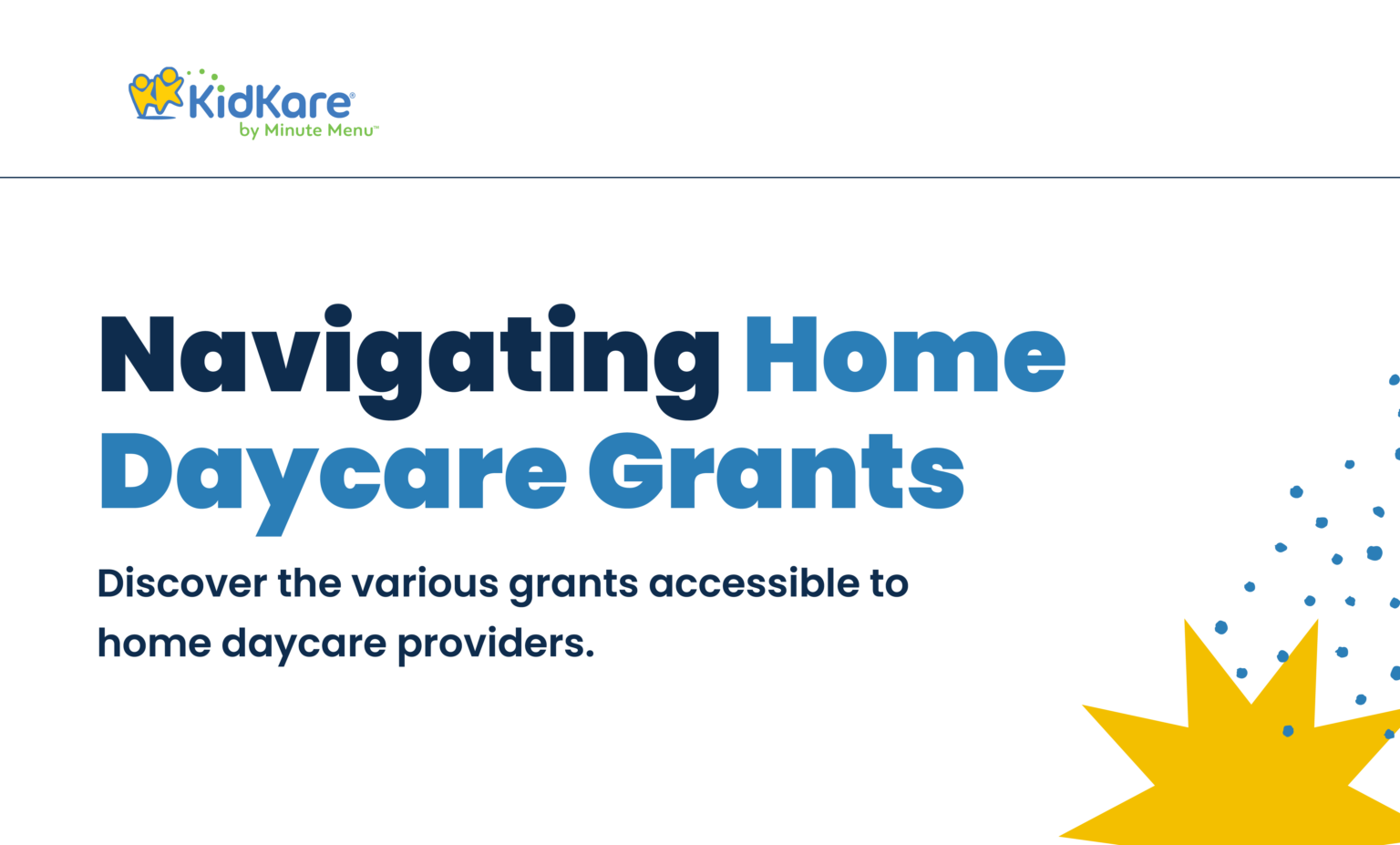 KidKare®
by Minute Menu™

Navigating Home Daycare Grants

Discover the various grants accessible to home daycare providers.